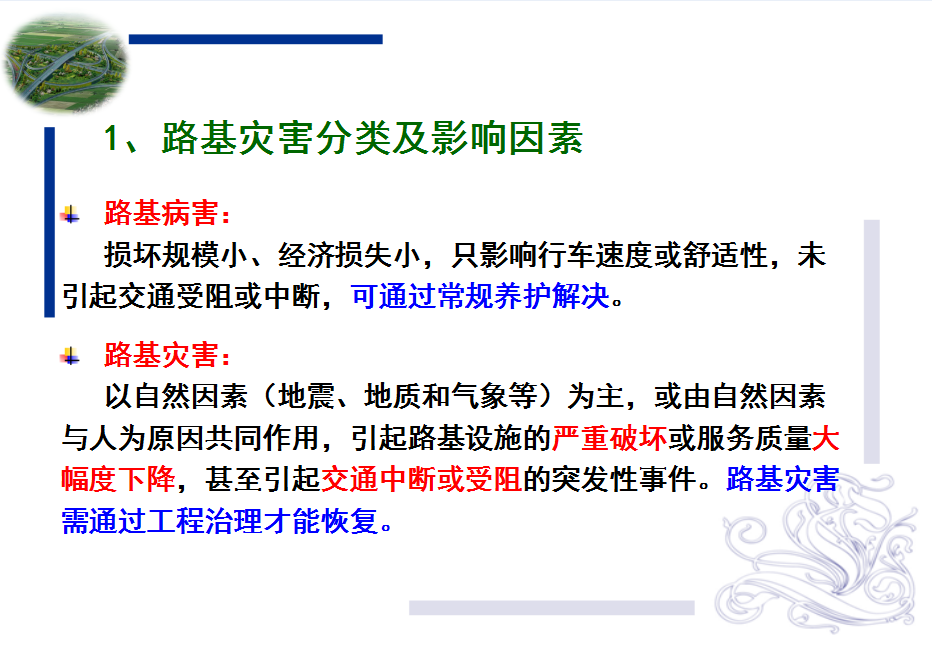 1、路基灾害分类及影响因素

路基病害：

损坏规模小、经济损失小，只影响行车速度或舒适性，未引起交通受阻或中断，可通过常规养护解决。

路基灾害：

以自然因素（地震、地质和气象等）为主，或由自然因素与人为原因共同作用，引起路基设施的严重破坏或服务质量大幅度下降，甚至引起交通中断或受阻的突发性事件。路基灾害需通过工程治理才能恢复。